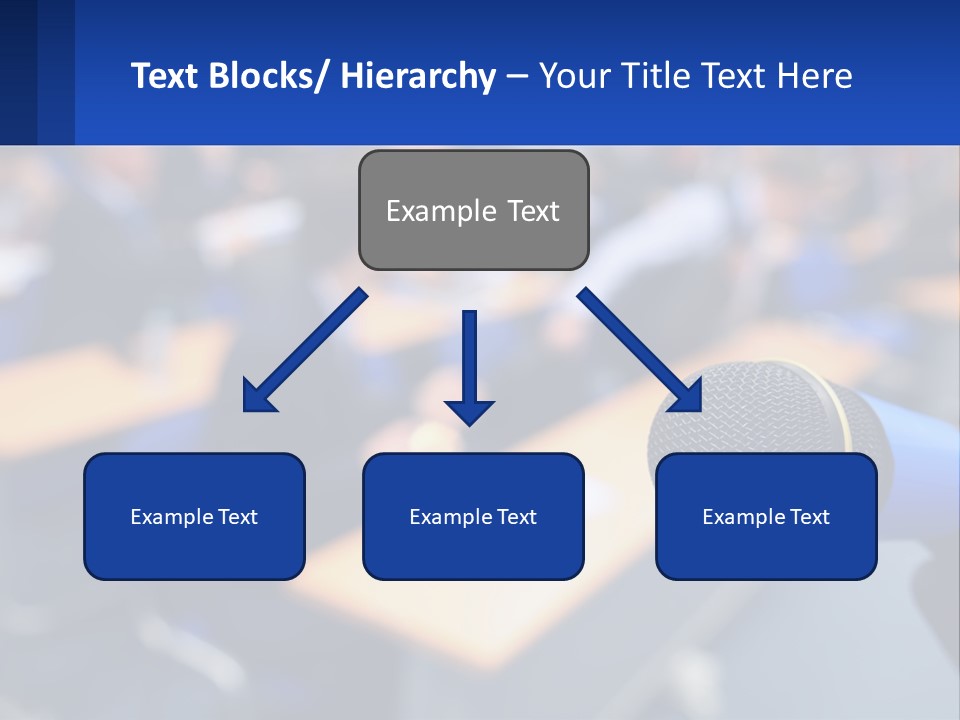 Text Blocks/ Hierarchy – Your Title Text Here

Example Text

Example Text

Example Text

Example Text